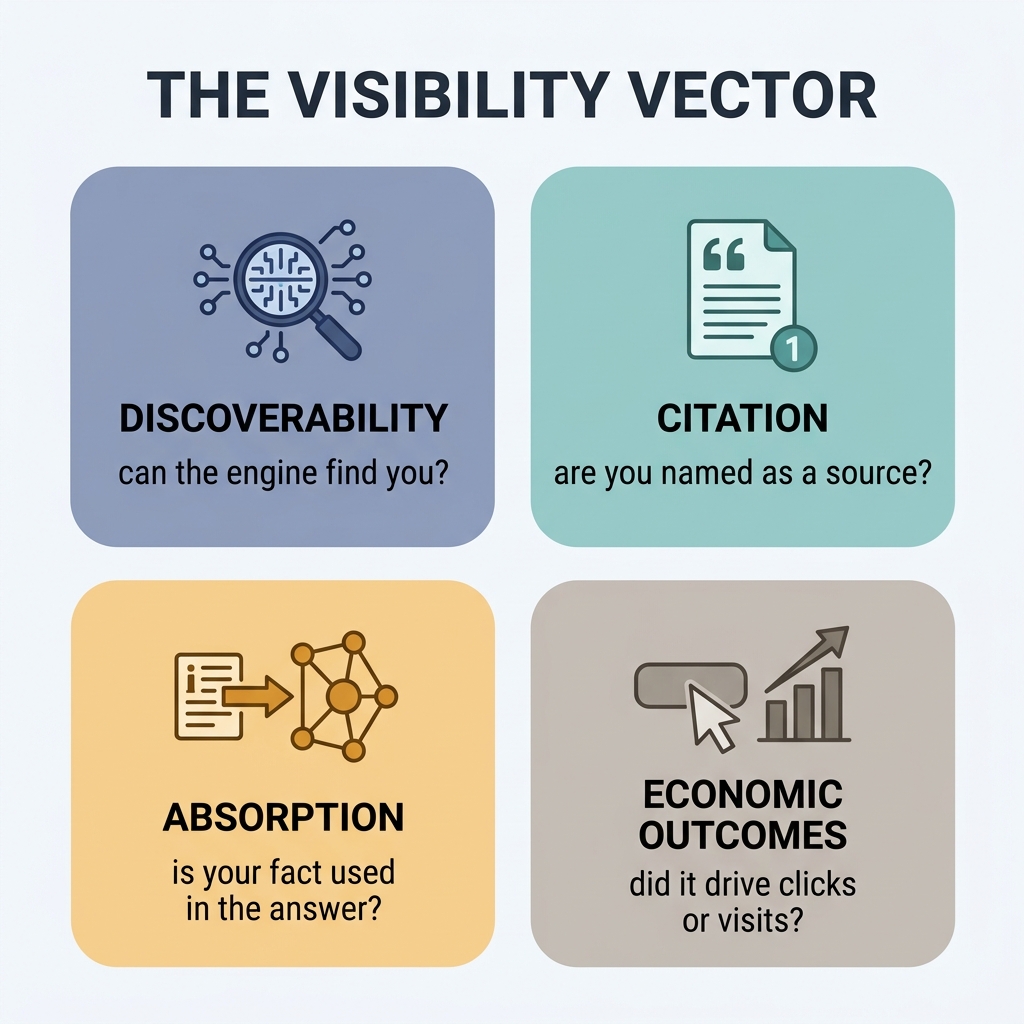 THE VISIBILITY VECTOR

DISCOVERABILITY
can the engine find you?

“
1

CITATION
are you named as a source?

ABSORPTION
is your fact used in the answer?

ECONOMIC OUTCOMES
did it drive clicks or visits?